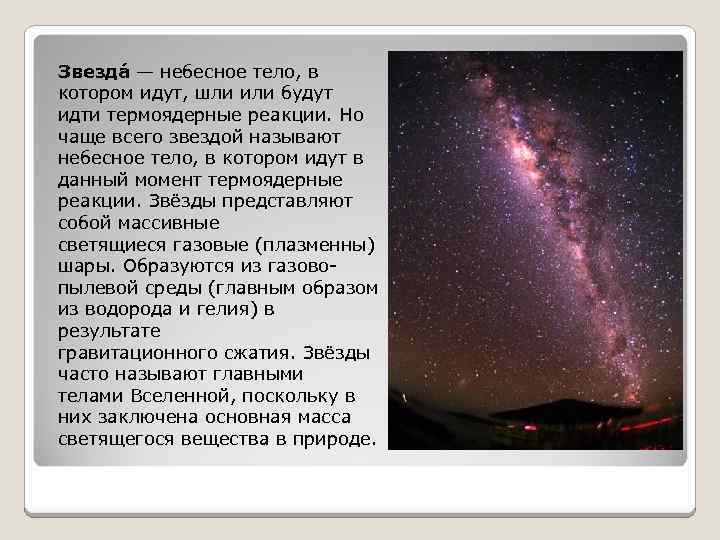 Звезда́ — небесное тело, в котором идут, шли или будут идти термоядерные реакции. Но чаще всего звездой называют небесное тело, в котором идут в данный момент термоядерные реакции. Звёзды представляют собой массивные светящиеся газовые (плазменны) шары. Образуются из газово-пылевой среды (главным образом из водорода и гелия) в результате гравитационного сжатия. Звёзды часто называют главными телами Вселенной, поскольку в них заключена основная масса светящегося вещества в природе.